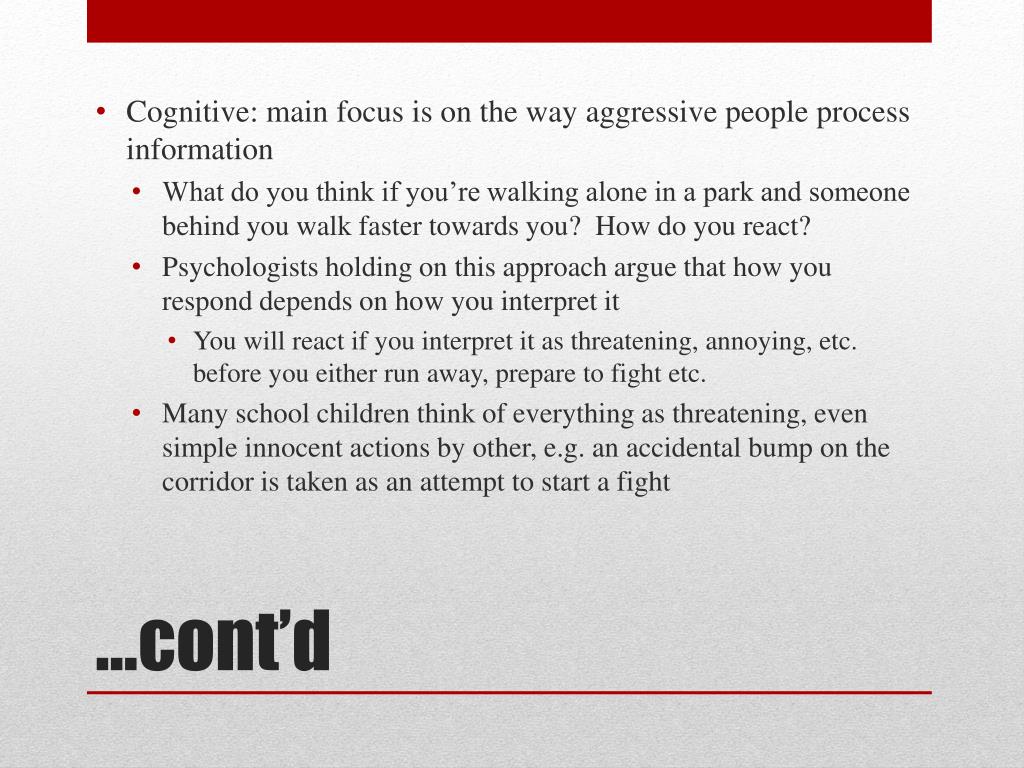 • Cognitive: main focus is on the way aggressive people process information
• What do you think if you’re walking alone in a park and someone behind you walk faster towards you? How do you react?
• Psychologists holding on this approach argue that how you respond depends on how you interpret it
• You will react if you interpret it as threatening, annoying, etc. before you either run away, prepare to fight etc.
• Many school children think of everything as threatening, even simple innocent actions by other, e.g. an accidental bump on the corridor is taken as an attempt to start a fight

…cont’d